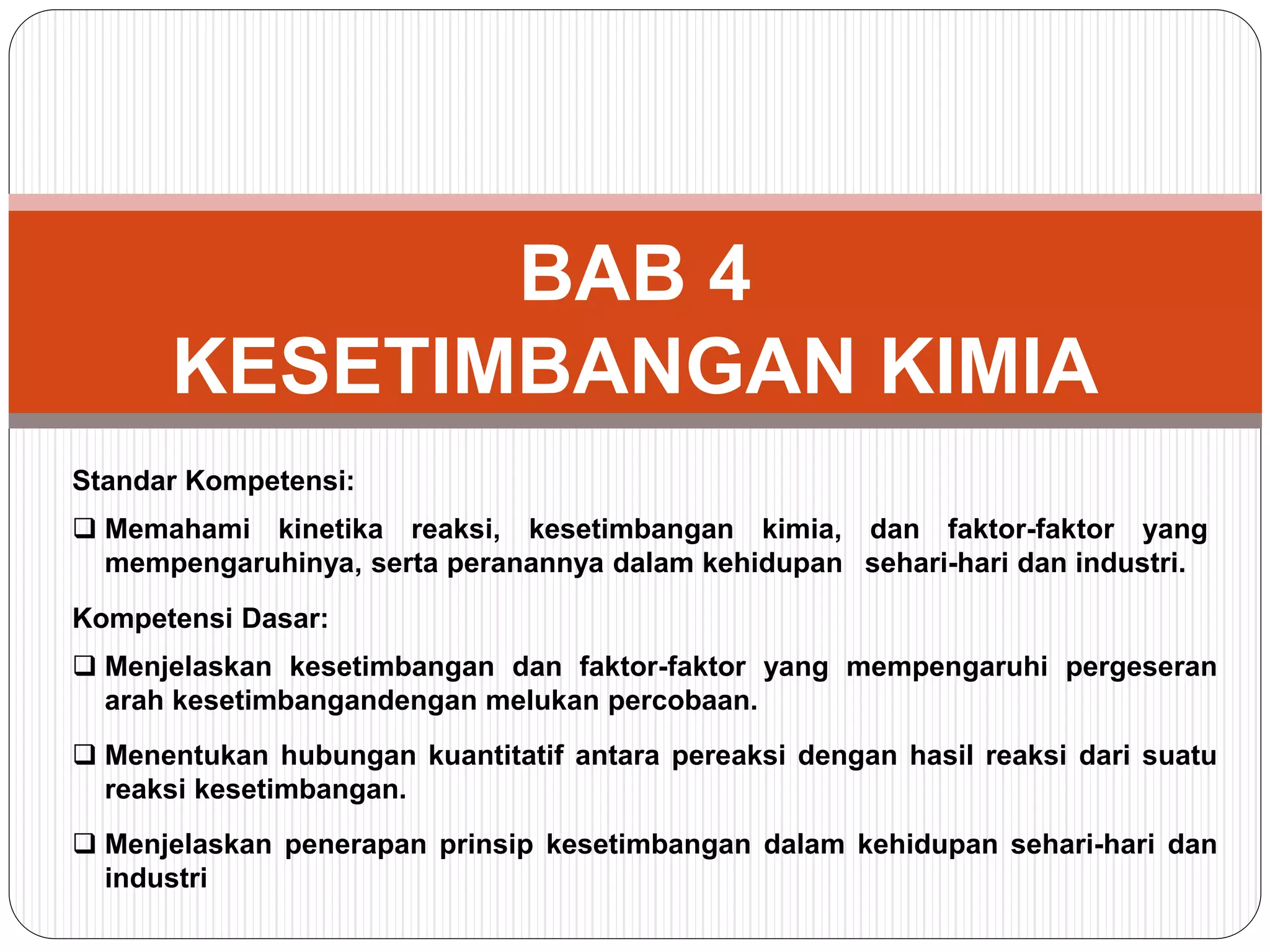 BAB 4
KESETIMBANGAN KIMIA

Standar Kompetensi:

❑ Memahami kinetika reaksi, kesetimbangan kimia, dan faktor-faktor yang mempengaruhinya, serta peranannya dalam kehidupan sehari-hari dan industri.

Kompetensi Dasar:

❑ Menjelaskan kesetimbangan dan faktor-faktor yang mempengaruhi pergeseran arah kesetimbangandengan melukan percobaan.

❑ Menentukan hubungan kuantitatif antara pereaksi dengan hasil reaksi dari suatu reaksi kesetimbangan.

❑ Menjelaskan penerapan prinsip kesetimbangan dalam kehidupan sehari-hari dan industri